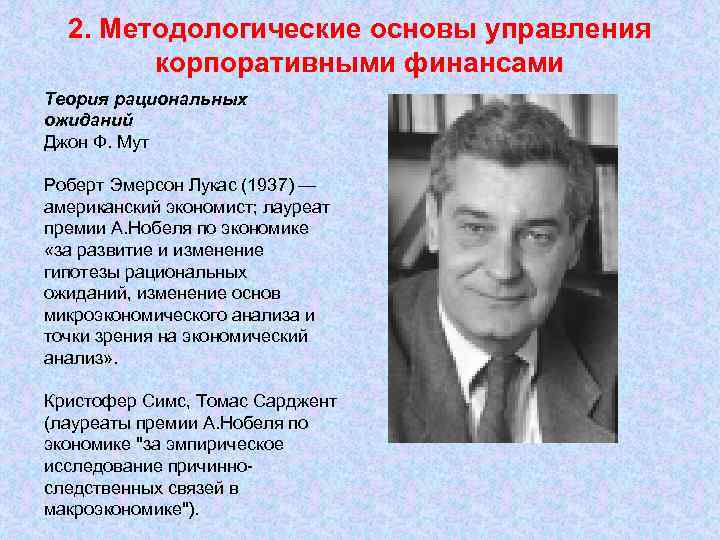 2. Методологические основы управления корпоративными финансами

Теория рациональных ожиданий
Джон Ф. Мут

Роберт Эмерсон Лукас (1937) — американский экономист; лауреат премии А.Нобеля по экономике «за развитие и изменение гипотезы рациональных ожиданий, изменение основ микроэкономического анализа и точки зрения на экономический анализ».

Кристофер Симс, Томас Сарджент (лауреаты премии А.Нобеля по экономике "за эмпирическое исследование причинно-следственных связей в макроэкономике").